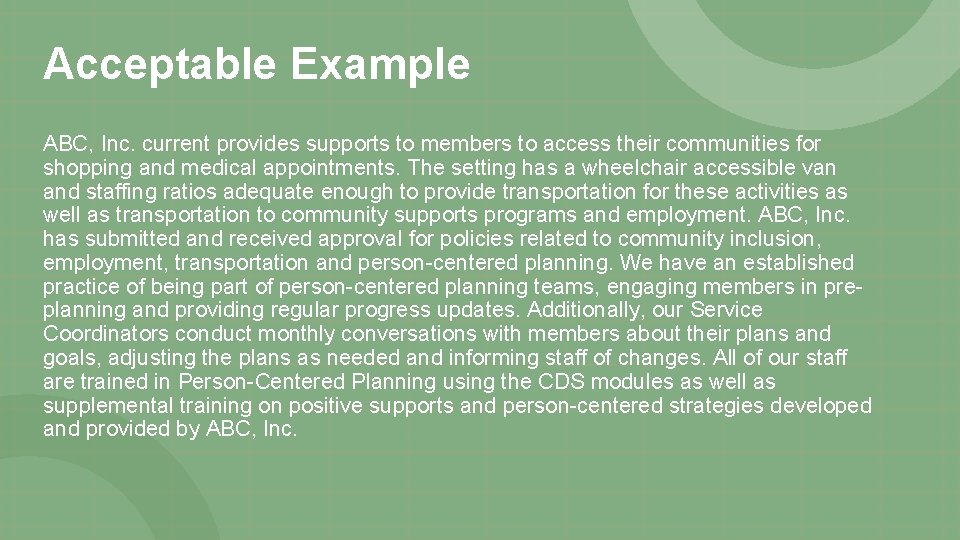 Acceptable Example

ABC, Inc. current provides supports to members to access their communities for shopping and medical appointments. The setting has a wheelchair accessible van and staffing ratios adequate enough to provide transportation for these activities as well as transportation to community supports programs and employment. ABC, Inc. has submitted and received approval for policies related to community inclusion, employment, transportation and person-centered planning. We have an established practice of being part of person-centered planning teams, engaging members in pre-planning and providing regular progress updates. Additionally, our Service Coordinators conduct monthly conversations with members about their plans and goals, adjusting the plans as needed and informing staff of changes. All of our staff are trained in Person-Centered Planning using the CDS modules as well as supplemental training on positive supports and person-centered strategies developed and provided by ABC, Inc.